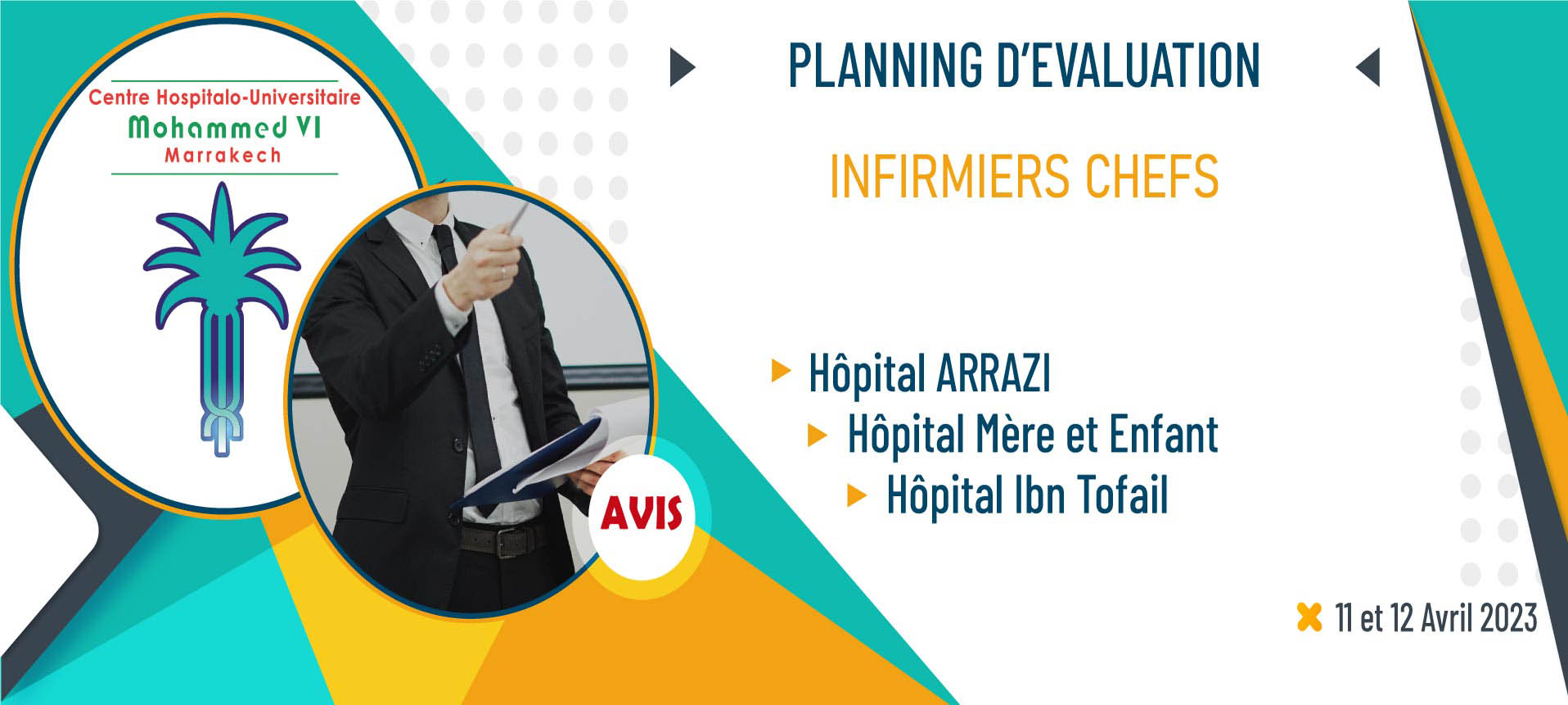 Centre Hospitalo-Universitaire
Mohammed VI
Marrakech

AVIS

PLANNING D'EVALUATION

INFIRMIERS CHEFS

Hôpital ARRAZI
Hôpital Mère et Enfant
Hôpital Ibn Tofail

11 et 12 Avril 2023